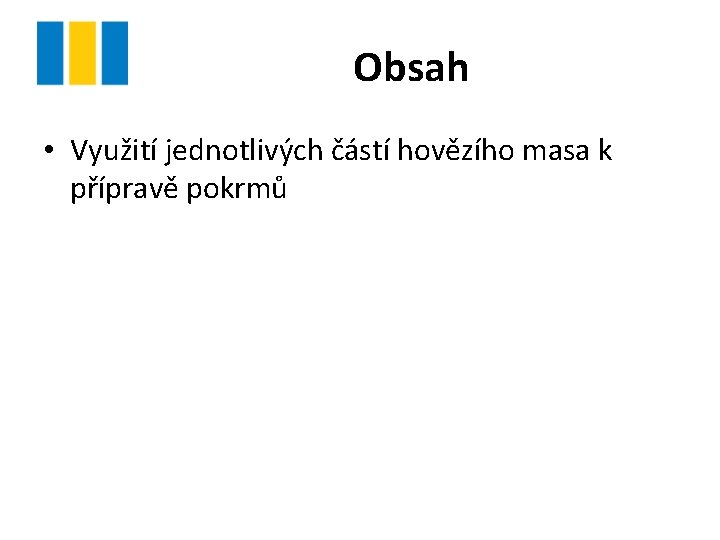 Obsah

• Využití jednotlivých částí hovězího masa k přípravě pokrmů